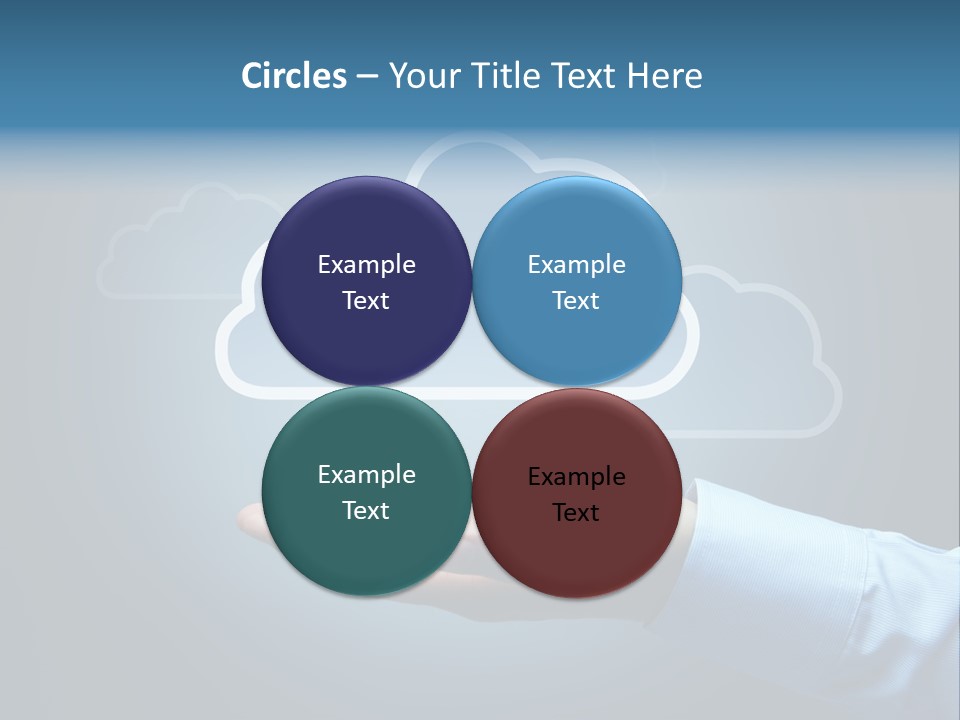 Circles – Your Title Text Here

Example Text

Example Text

Example Text

Example Text